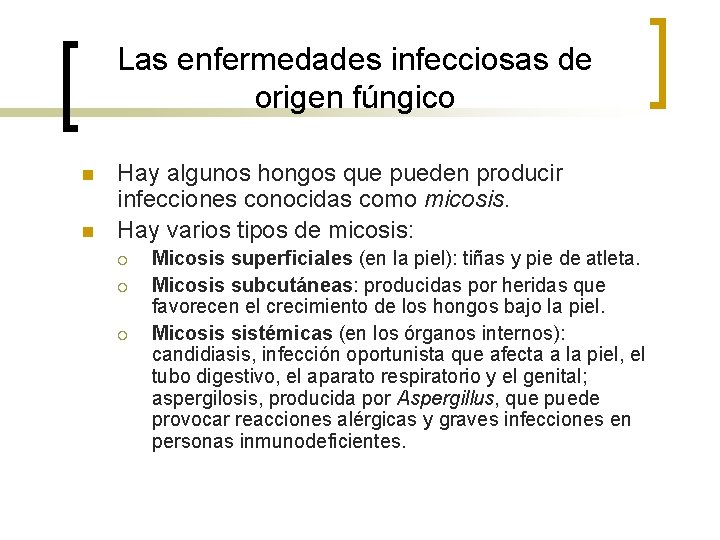 Las enfermedades infecciosas de origen fúngico

Hay algunos hongos que pueden producir infecciones conocidas como micosis.

Hay varios tipos de micosis:

Micosis superficiales (en la piel): tiñas y pie de atleta.

Micosis subcutáneas: producidas por heridas que favorecen el crecimiento de los hongos bajo la piel.

Micosis sistémicas (en los órganos internos): candidiasis, infección oportunista que afecta a la piel, el tubo digestivo, el aparato respiratorio y el genital; aspergilosis, producida por Aspergillus, que puede provocar reacciones alérgicas y graves infecciones en personas inmunodeficientes.